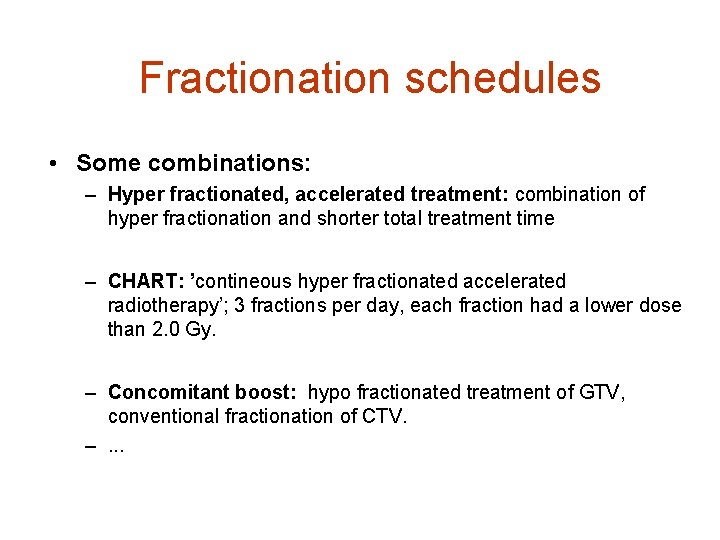 Fractionation schedules

• Some combinations:
– Hyper fractionated, accelerated treatment: combination of hyper fractionation and shorter total treatment time

– CHART: ’contineous hyper fractionated accelerated radiotherapy’; 3 fractions per day, each fraction had a lower dose than 2.0 Gy.

– Concomitant boost: hypo fractionated treatment of GTV, conventional fractionation of CTV.
– ...